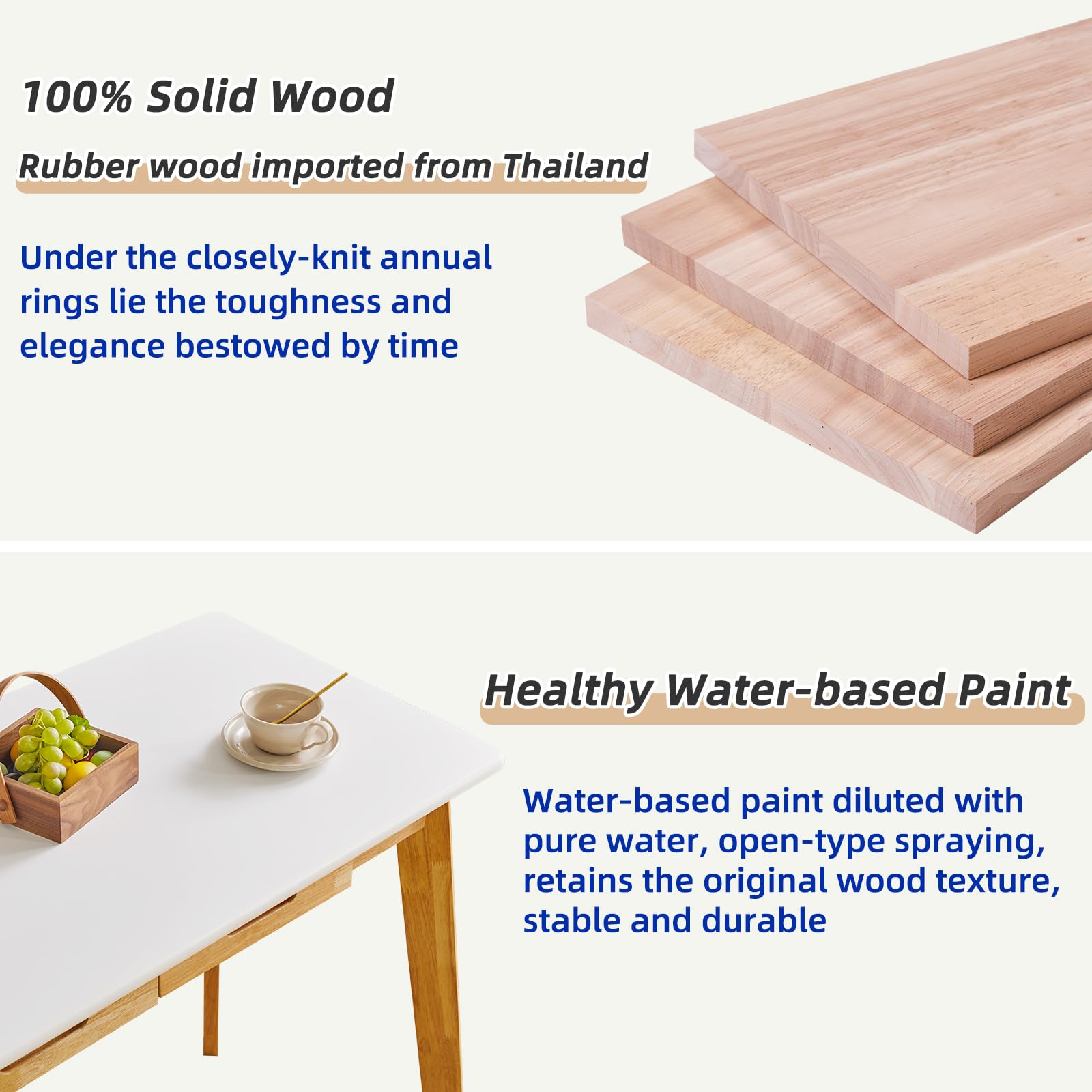 100% Solid Wood

Rubber wood imported from Thailand

Under the closely-knit annual rings lie the toughness and elegance bestowed by time

Healthy Water-based Paint

Water-based paint diluted with pure water, open-type spraying, retains the original wood texture, stable and durable